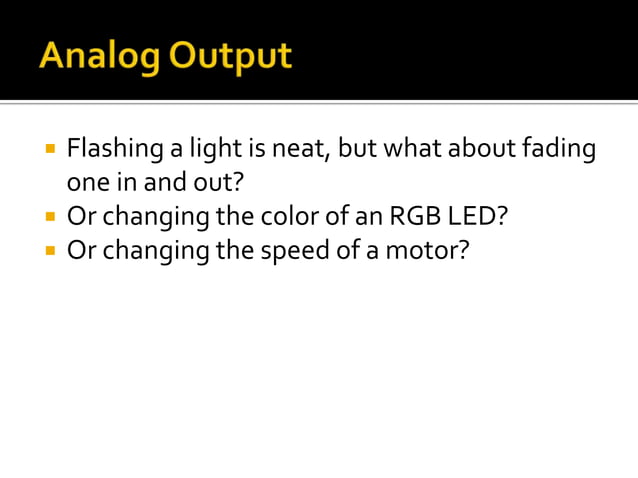 Analog Output

- Flashing a light is neat, but what about fading one in and out?
- Or changing the color of an RGB LED?
- Or changing the speed of a motor?